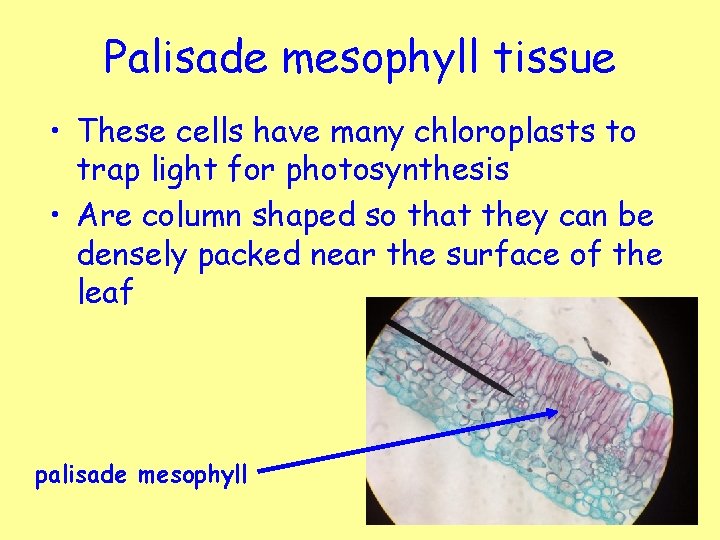 Palisade mesophyll tissue

• These cells have many chloroplasts to trap light for photosynthesis
• Are column shaped so that they can be densely packed near the surface of the leaf

palisade mesophyll